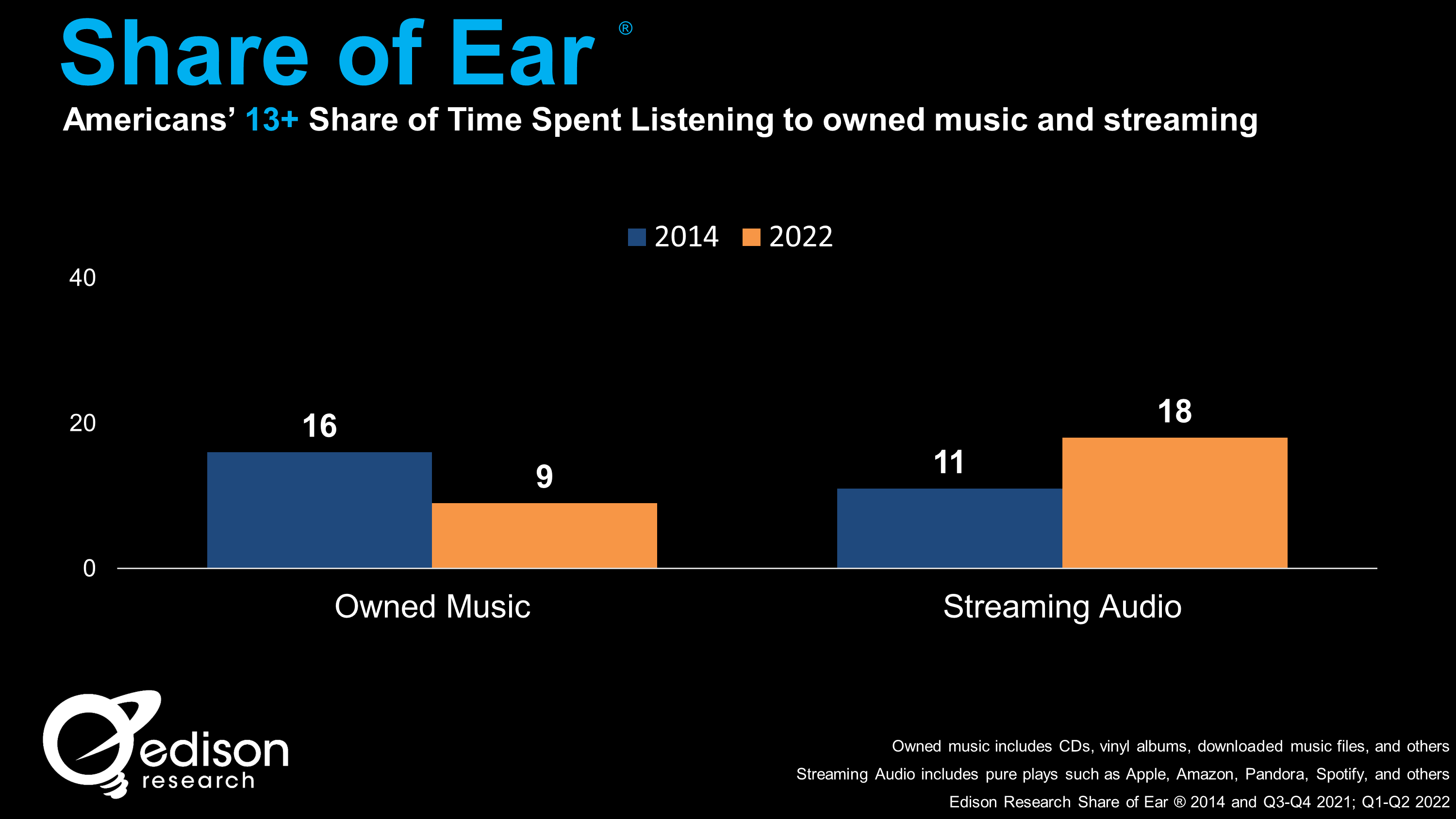 Share of Ear ®

Americans' 13+ Share of Time Spent Listening to owned music and streaming

2014 2022

40
20
0

16
9
11
18

Owned Music
Streaming Audio

edison research

Owned music includes CDs, vinyl albums, downloaded music files, and others
Streaming Audio includes pure plays such as Apple, Amazon, Pandora, Spotify, and others
Edison Research Share of Ear ® 2014 and Q3-Q4 2021; Q1-Q2 2022